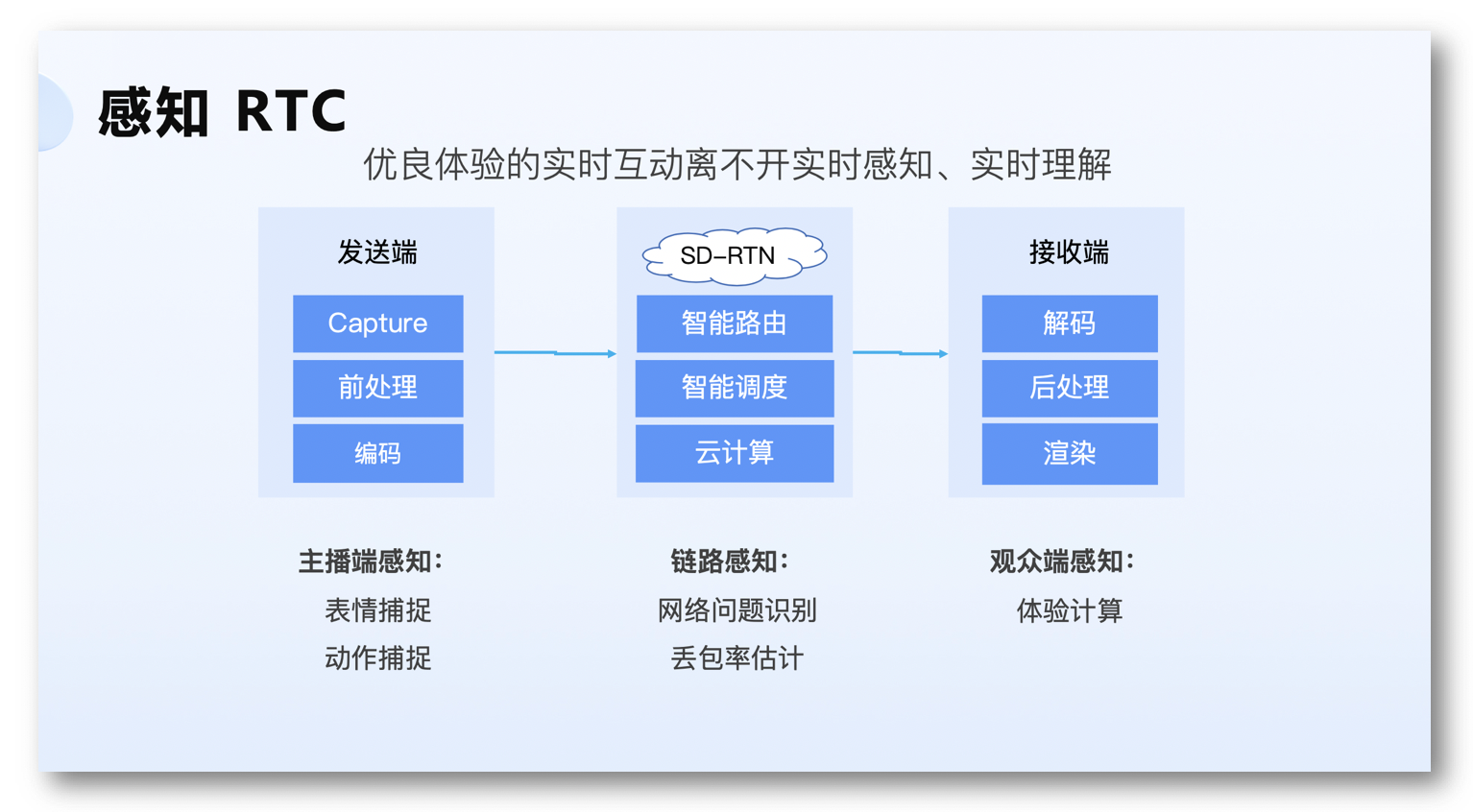 感知 RTC

优良体验的实时互动离不开实时感知、实时理解

发送端

Capture

前处理

编码

SD–RTN

智能路由

智能调度

云计算

接收端

解码

后处理

渲染

主播端感知：

表情捕捉

动作捕捉

链路感知：

网络问题识别

丢包率估计

观众端感知：

体验计算